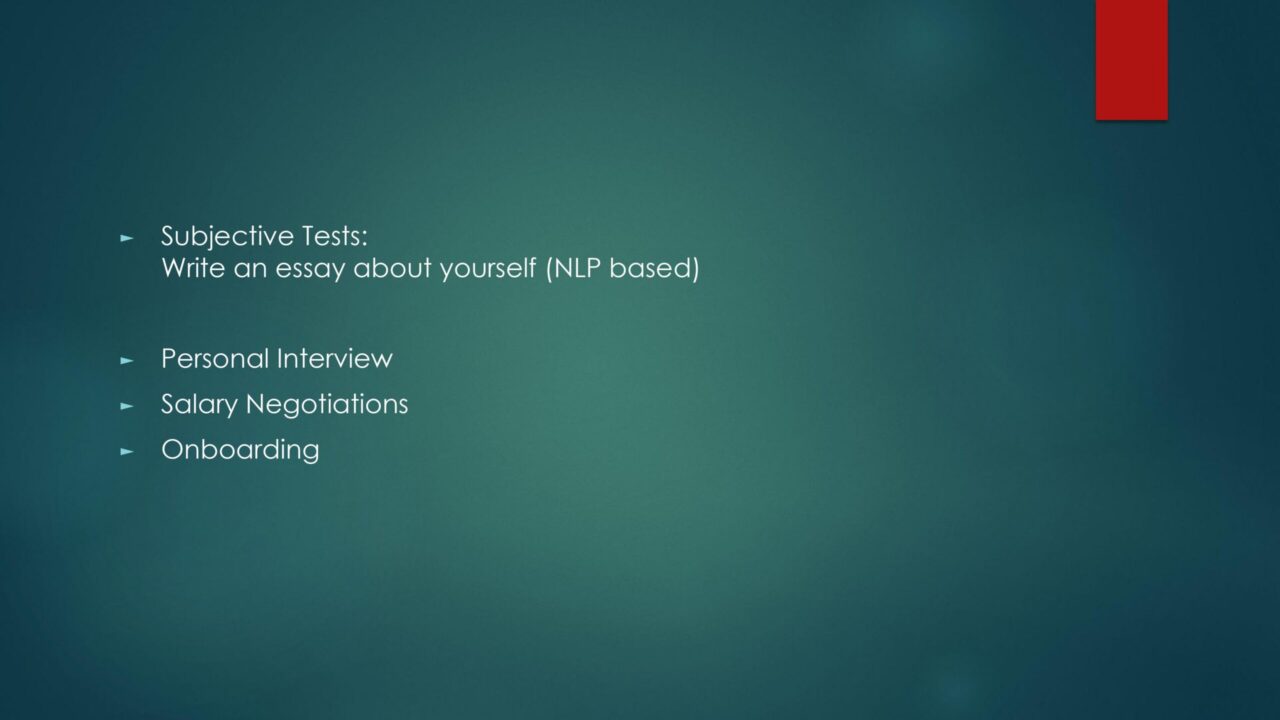 ► Subjective Tests:
Write an essay about yourself (NLP based)

► Personal Interview
► Salary Negotiations
► Onboarding